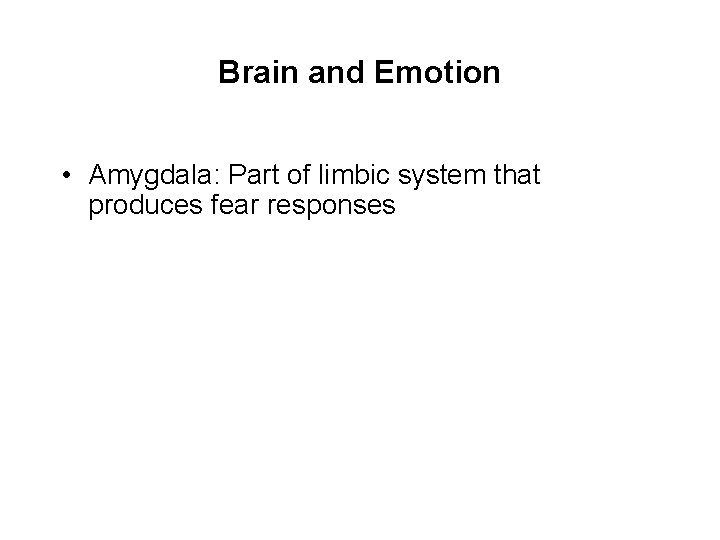 Brain and Emotion

• Amygdala: Part of limbic system that produces fear responses